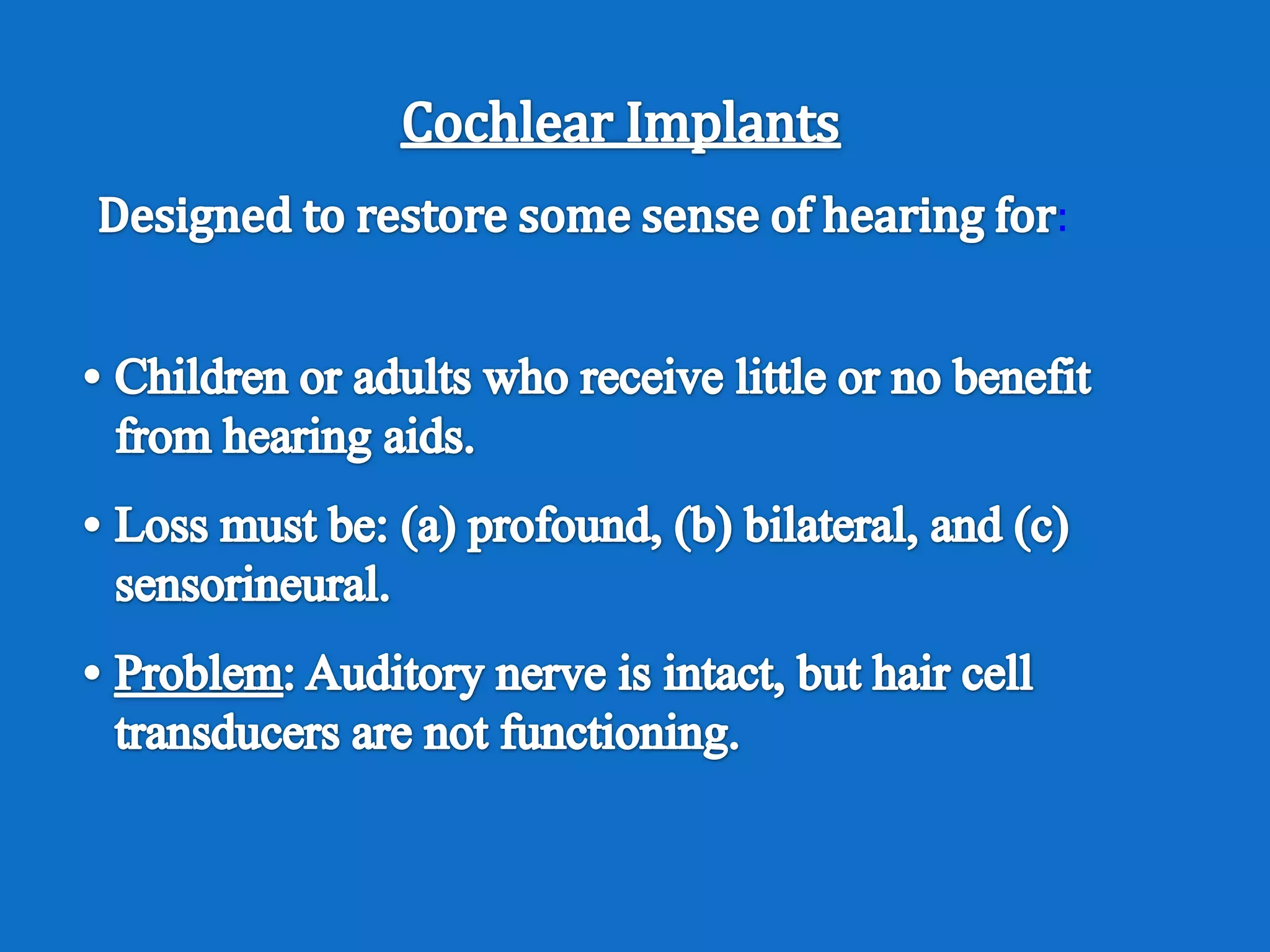 Cochlear Implants

Designed to restore some sense of hearing for:

• Children or adults who receive little or no benefit from hearing aids.

• Loss must be: (a) profound, (b) bilateral, and (c) sensorineural.

• Problem: Auditory nerve is intact, but hair cell transducers are not functioning.